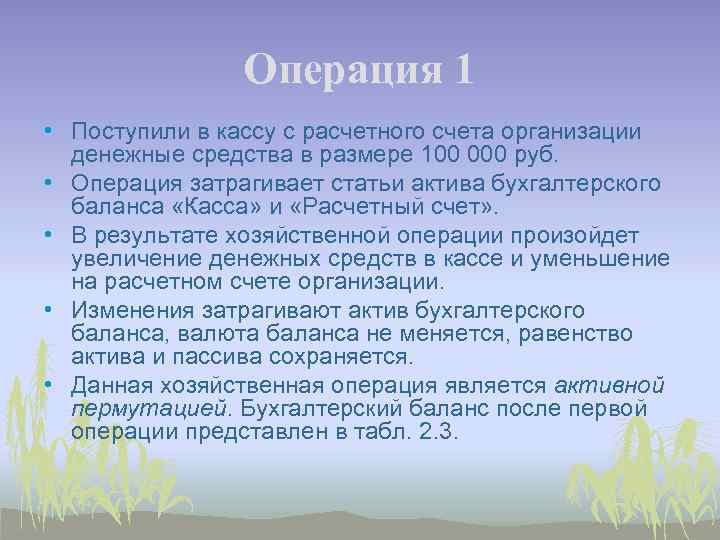 Операция 1

• Поступили в кассу с расчетного счета организации денежные средства в размере 100 000 руб.
• Операция затрагивает статьи актива бухгалтерского баланса «Касса» и «Расчетный счет».
• В результате хозяйственной операции произойдет увеличение денежных средств в кассе и уменьшение на расчетном счете организации.
• Изменения затрагивают актив бухгалтерского баланса, валюта баланса не меняется, равенство актива и пассива сохраняется.
• Данная хозяйственная операция является активной пермутацией. Бухгалтерский баланс после первой операции представлен в табл. 2.3.